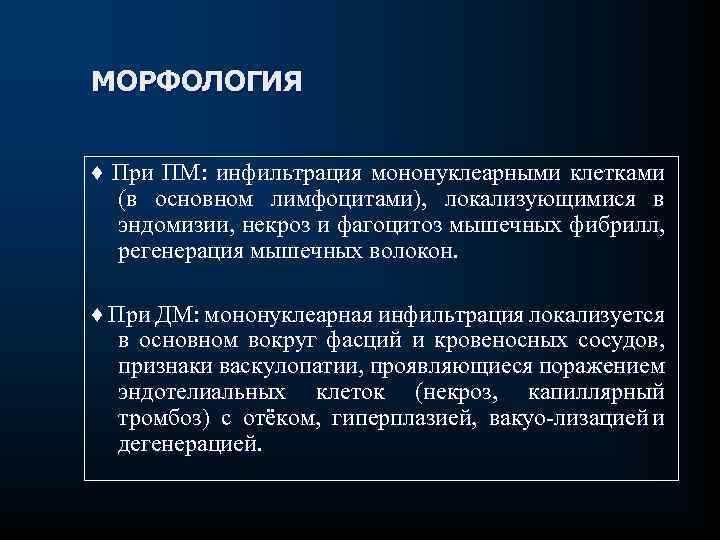 МОРФОЛОГИЯ

♦ При ПМ: инфильтрация мононуклеарными клетками (в основном лимфоцитами), локализующимися в эндомизии, некроз и фагоцитоз мышечных фибрилл, регенерация мышечных волокон.

♦ При ДМ: мононуклеарная инфильтрация локализуется в основном вокруг фасций и кровеносных сосудов, признаки васкулопатии, проявляющиеся поражением эндотелиальных клеток (некроз, капиллярный тромбоз) с отёком, гиперплазией, вакуо-лизацией и дегенерацией.